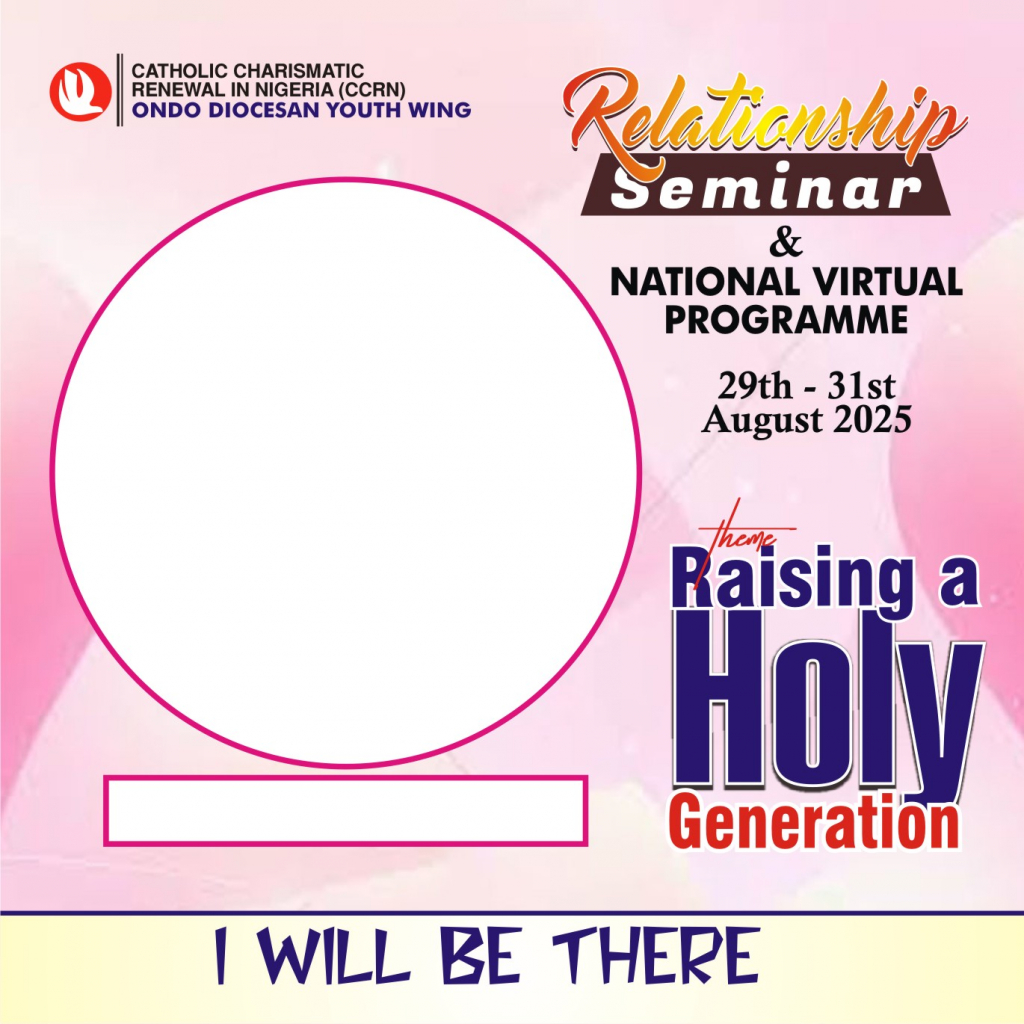 CATHOLIC CHARISMATIC RENEWAL IN NIGERIA (CCRN)
ONDO DIOCESAN YOUTH WING

Relationship
Seminar
&
NATIONAL VIRTUAL PROGRAMME

29th - 31st
August 2025

theme
Raising a
Holy
Generation

I WILL BE THERE